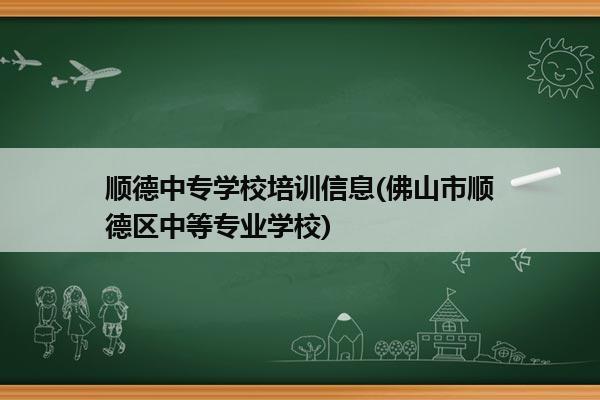 顺德中专学校培训信息(佛山市顺德区中等专业学校)